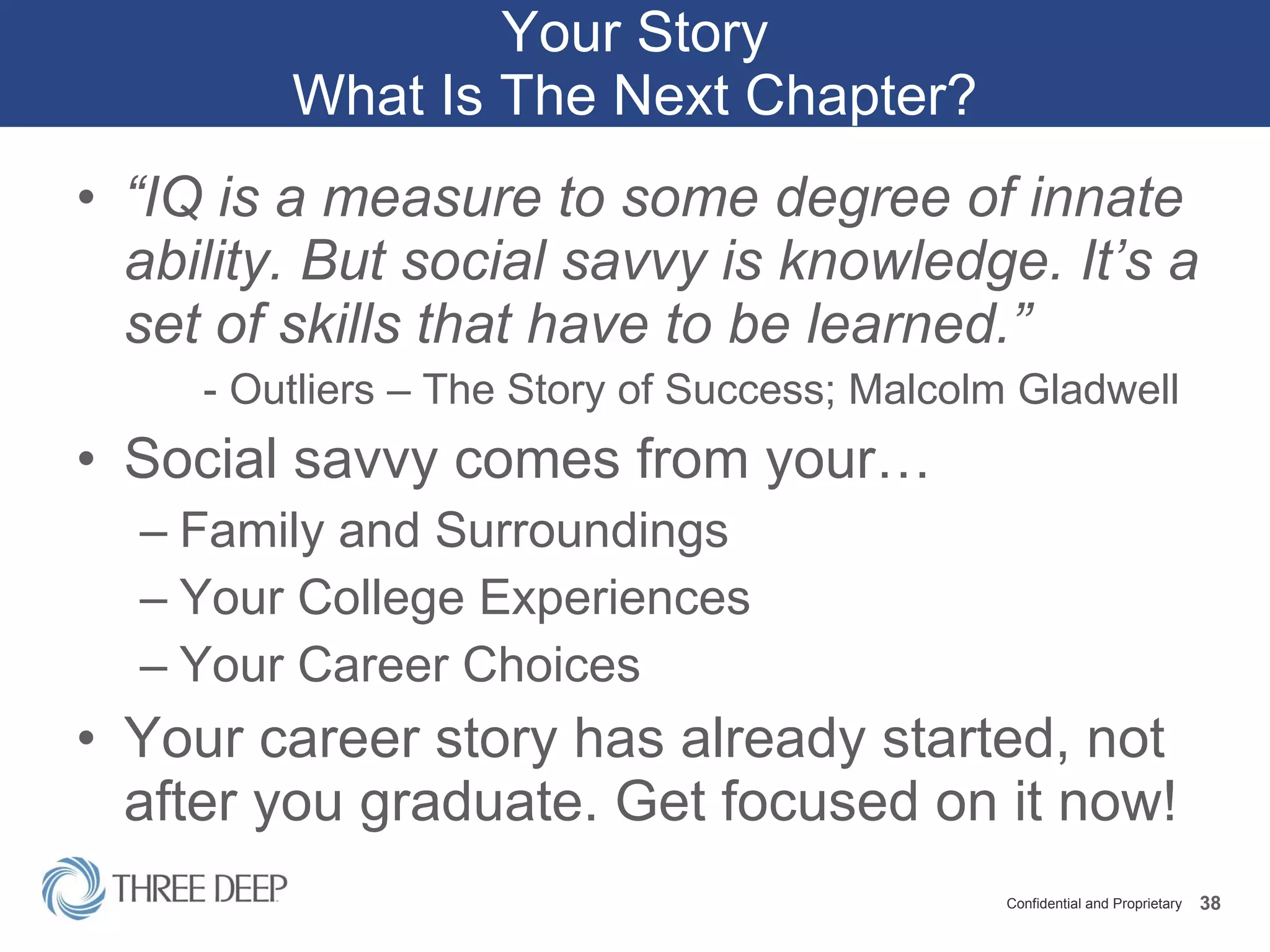 Your Story
What Is The Next Chapter?

• “IQ is a measure to some degree of innate ability. But social savvy is knowledge. It’s a set of skills that have to be learned.”

- Outliers – The Story of Success; Malcolm Gladwell

• Social savvy comes from your…
– Family and Surroundings
– Your College Experiences
– Your Career Choices

• Your career story has already started, not after you graduate. Get focused on it now!

THREE DEEP

Confidential and Proprietary 38